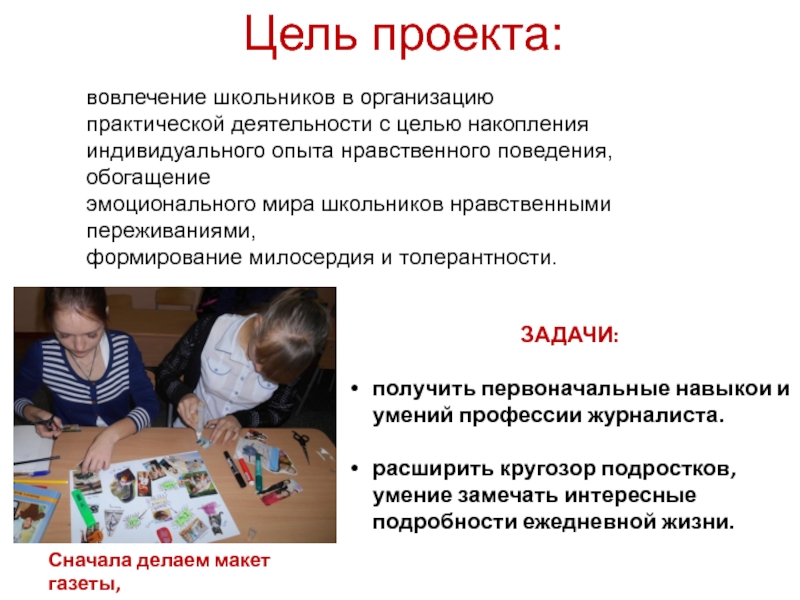 Цель проекта:

вовлечение школьников в организацию практической деятельности с целью накопления индивидуального опыта нравственного поведения, обогащение эмоционального мира школьников нравственными переживаниями, формирование милосердия и толерантности.

ЗАДАЧИ:

• получить первоначальные навыкои и умений профессии журналиста.

• расширить кругозор подростков, умение замечать интересные подробности ежедневной жизни.

Сначала делаем макет газеты,